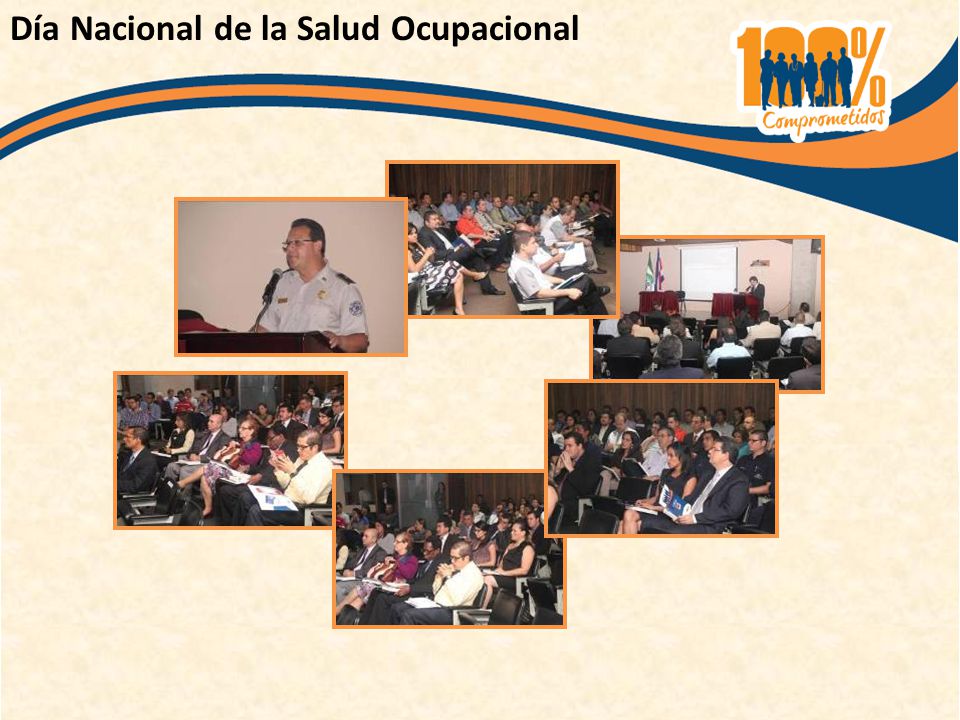 Día Nacional de la Salud Ocupacional

100%
Comprometidos